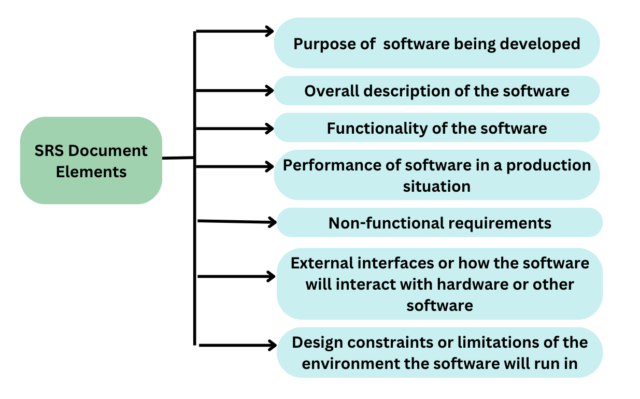 SRS Document Elements

Purpose of software being developed

Overall description of the software

Functionality of the software

Performance of software in a production situation

Non-functional requirements

External interfaces or how the software will interact with hardware or other software

Design constraints or limitations of the environment the software will run in